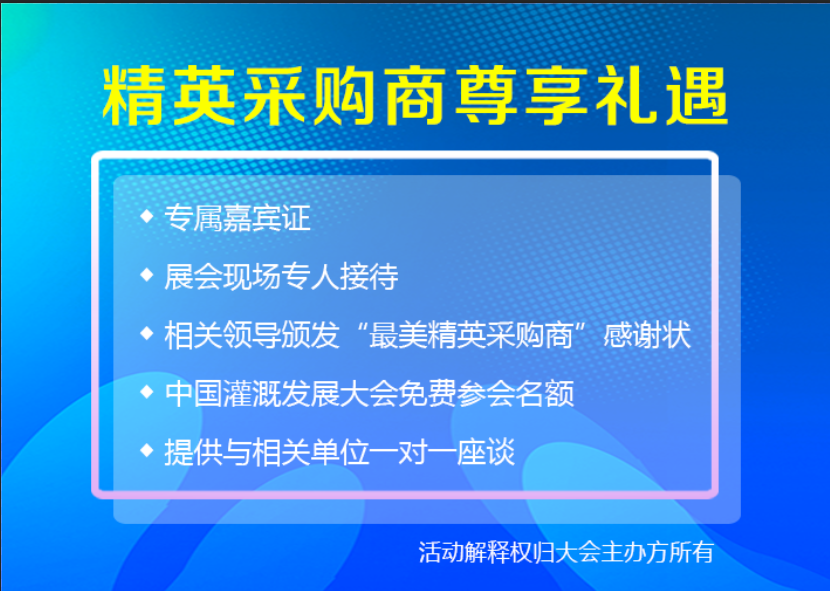 精英采购商尊享礼遇

◆ 专属嘉宾证

◆ 展会现场专人接待

◆ 相关领导颁发“最美精英采购商”感谢状

◆ 中国灌溉发展大会免费参会名额

◆ 提供与相关单位一对一座谈

活动解释权归大会主办方所有